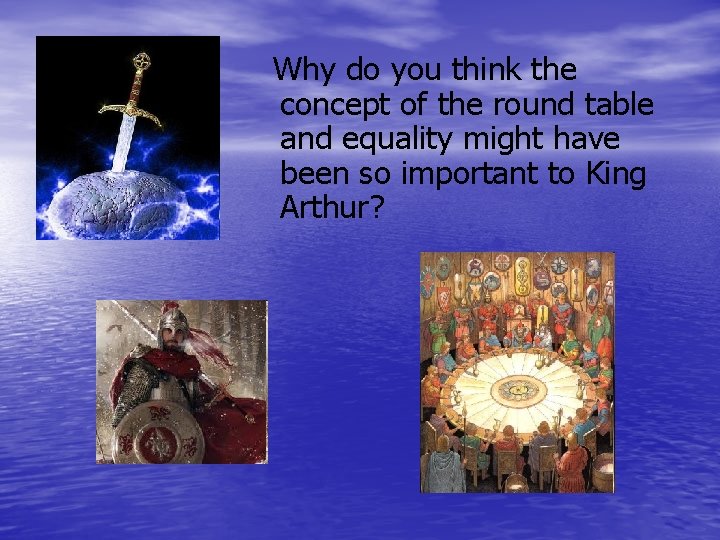 Why do you think the concept of the round table and equality might have been so important to King Arthur?